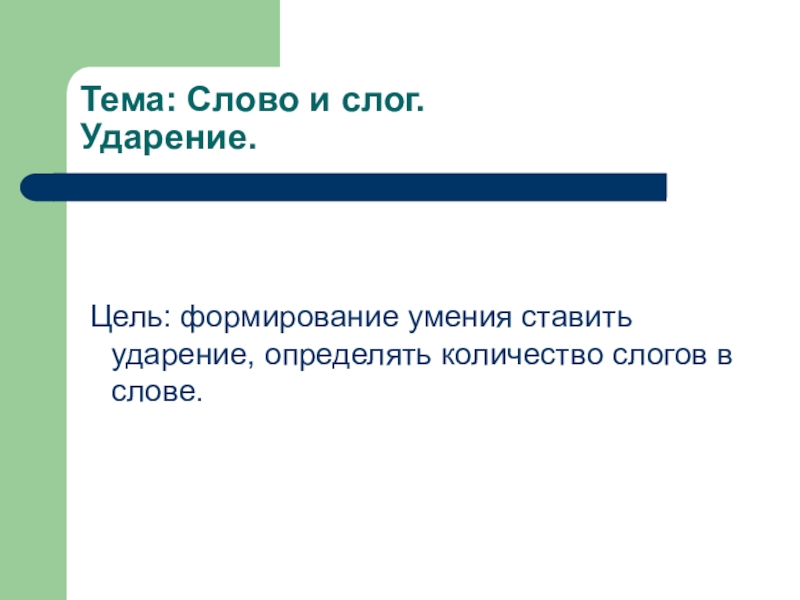 Тема: Слово и слог. Ударение.

Цель: формирование умения ставить ударение, определять количество слогов в слове.